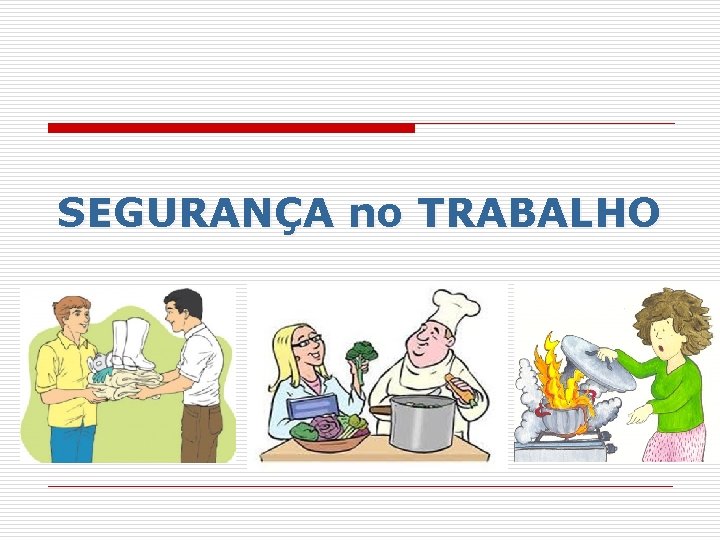 SEGURANÇA no TRABALHO